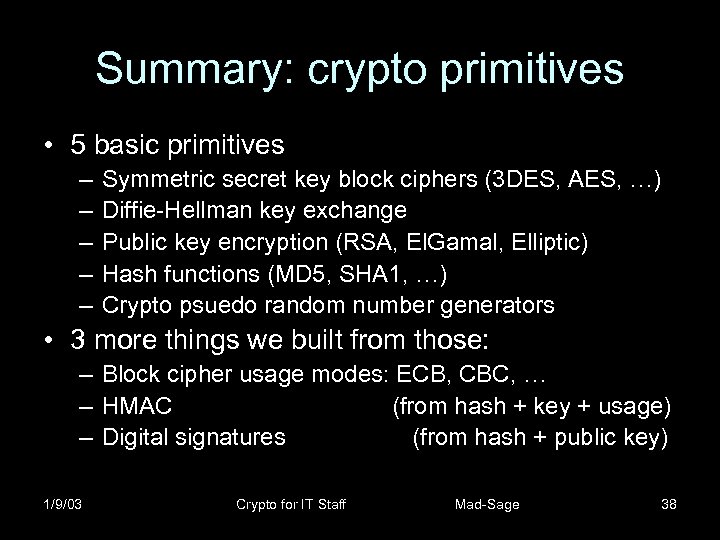 Summary: crypto primitives

• 5 basic primitives
– Symmetric secret key block ciphers (3DES, AES, …)
– Diffie-Hellman key exchange
– Public key encryption (RSA, ElGamal, Elliptic)
– Hash functions (MD5, SHA1, …)
– Crypto psuedo random number generators
• 3 more things we built from those:
– Block cipher usage modes: ECB, CBC, …
– HMAC (from hash + key + usage)
– Digital signatures (from hash + public key)

1/9/03 Crypto for IT Staff Mad-Sage 38